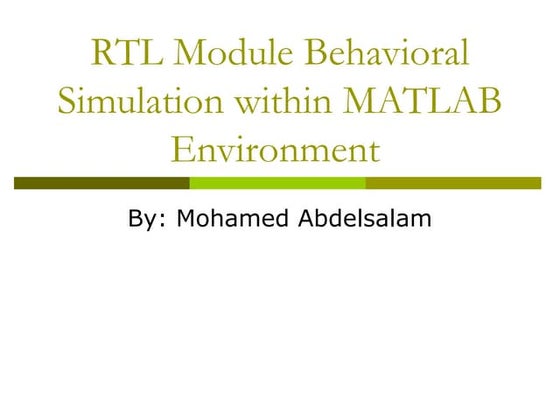 RTL Module Behavioral Simulation within MATLAB Environment

By: Mohamed Abdelsalam